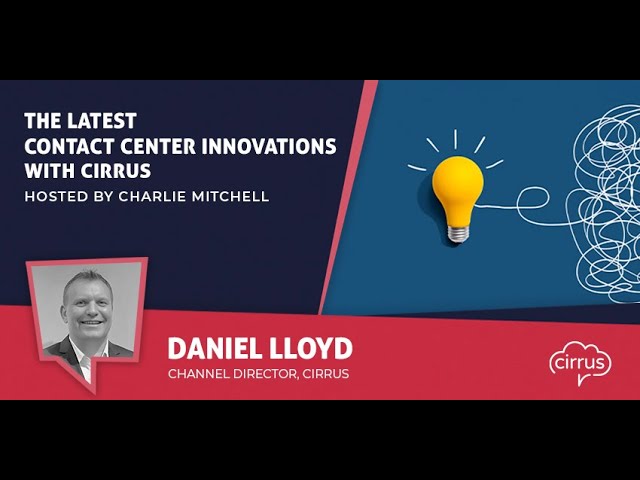 THE LATEST
CONTACT CENTER INNOVATIONS
WITH CIRRUS
HOSTED BY CHARLIE MITCHELL

DANIEL LLOYD
CHANNEL DIRECTOR, CIRRUS

cirrus